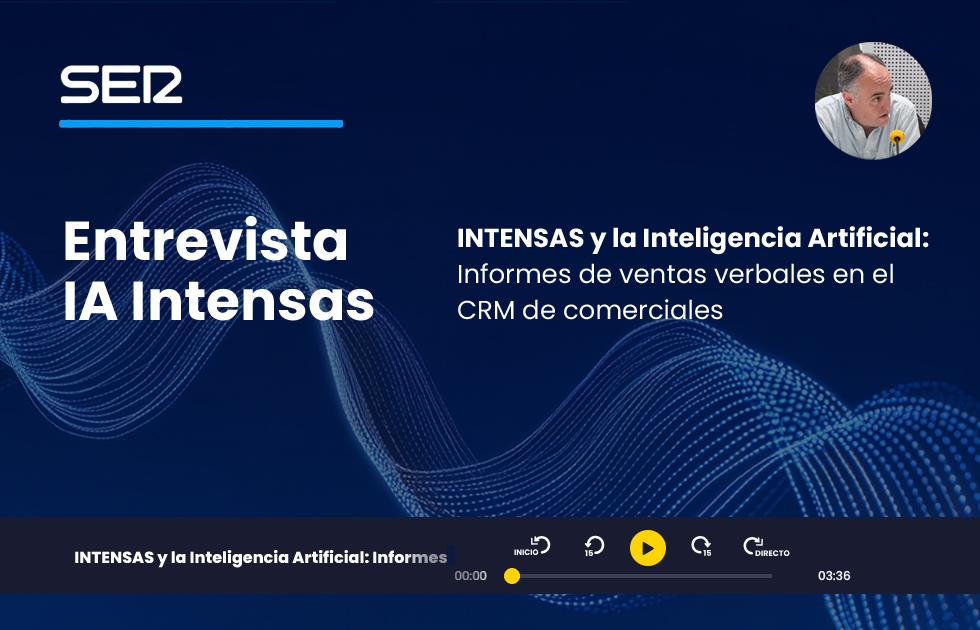 SER

Entrevista IA Intensas

INTENSAS y la Inteligencia Artificial: Informes de ventas verbales en el CRM de comerciales

INTENSAS y la Inteligencia Artificial: Informes

INICIO 15 15 DIRECTO

00:00 03:36